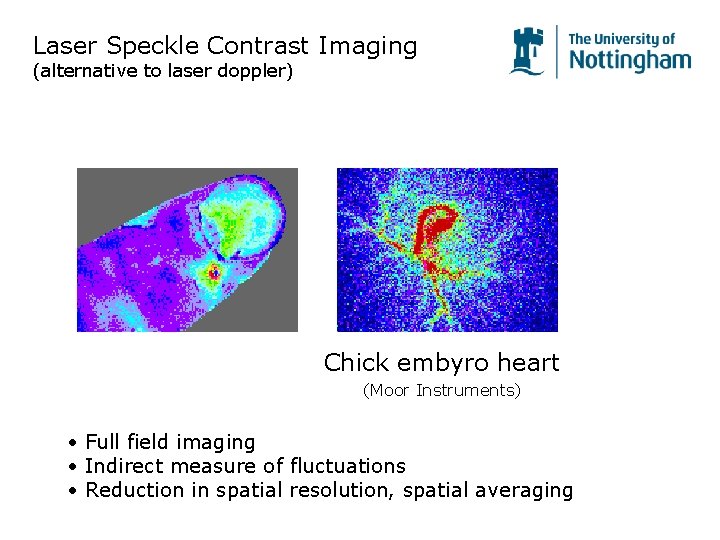 Laser Speckle Contrast Imaging
(alternative to laser doppler)

The University of
Nottingham

Chick embyro heart
(Moor Instruments)

• Full field imaging
• Indirect measure of fluctuations
• Reduction in spatial resolution, spatial averaging